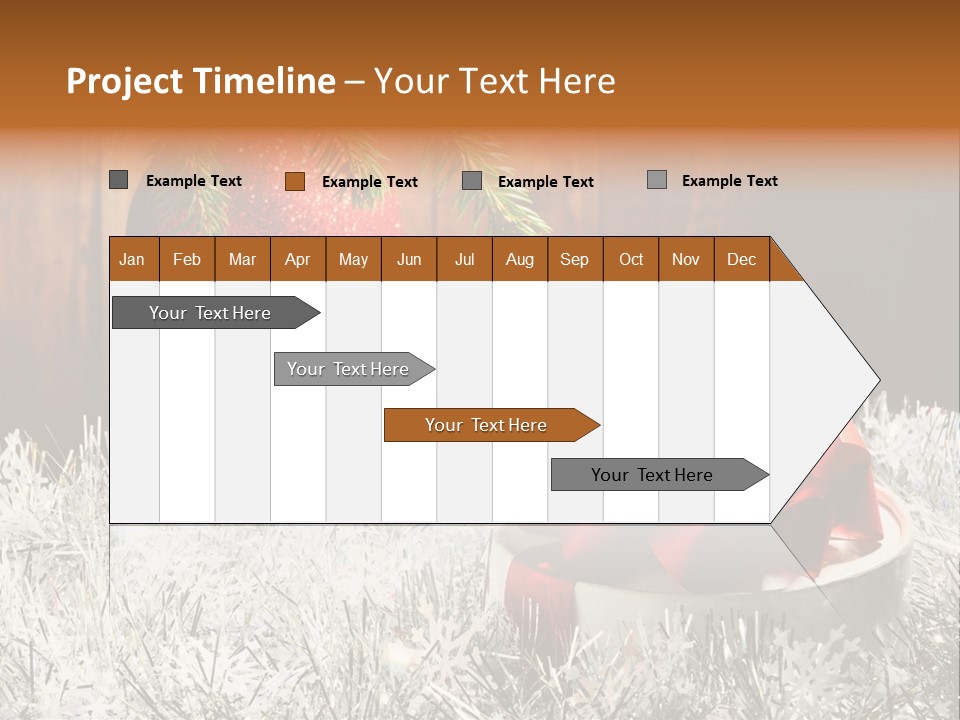 Project Timeline – Your Text Here

Example Text
Example Text
Example Text
Example Text

| Jan | Feb | Mar | Apr | May | Jun | Jul | Aug | Sep | Oct | Nov | Dec |
|---|---|---|---|---|---|---|---|---|---|---|---|

Your Text Here
Your Text Here
Your Text Here
Your Text Here